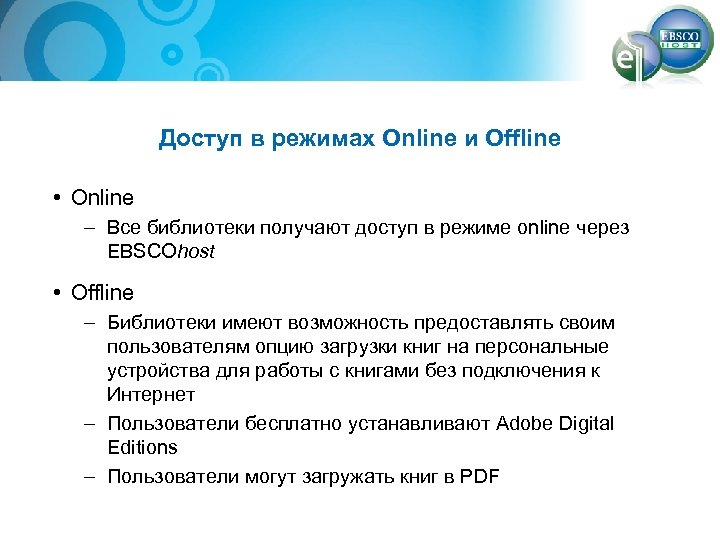 EBSCO HOST

Доступ в режимах Online и Offline

• Online
– Все библиотеки получают доступ в режиме online через EBSCOhost

• Offline
– Библиотеки имеют возможность предоставлять своим пользователям опцию загрузки книг на персональные устройства для работы с книгами без подключения к Интернет
– Пользователи бесплатно устанавливают Adobe Digital Editions
– Пользователи могут загружать книг в PDF